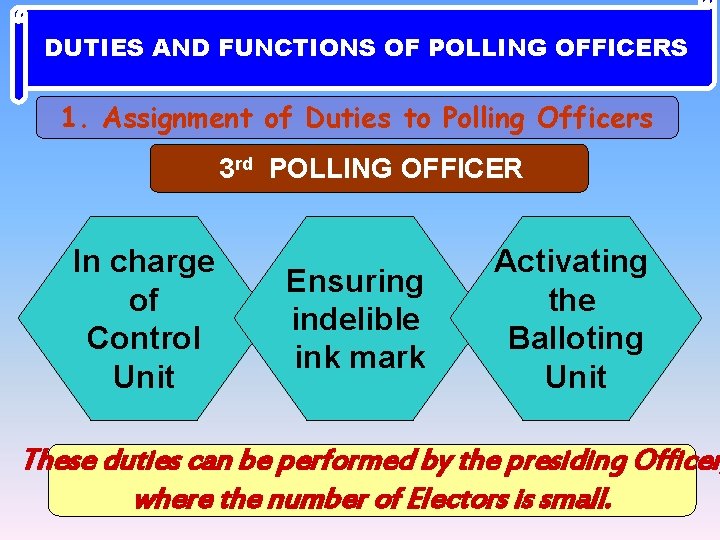 DUTIES AND FUNCTIONS OF POLLING OFFICERS

1. Assignment of Duties to Polling Officers

3rd POLLING OFFICER

In charge of Control Unit

Ensuring indelible ink mark

Activating the Balloting Unit

These duties can be performed by the presiding Officer where the number of Electors is small.